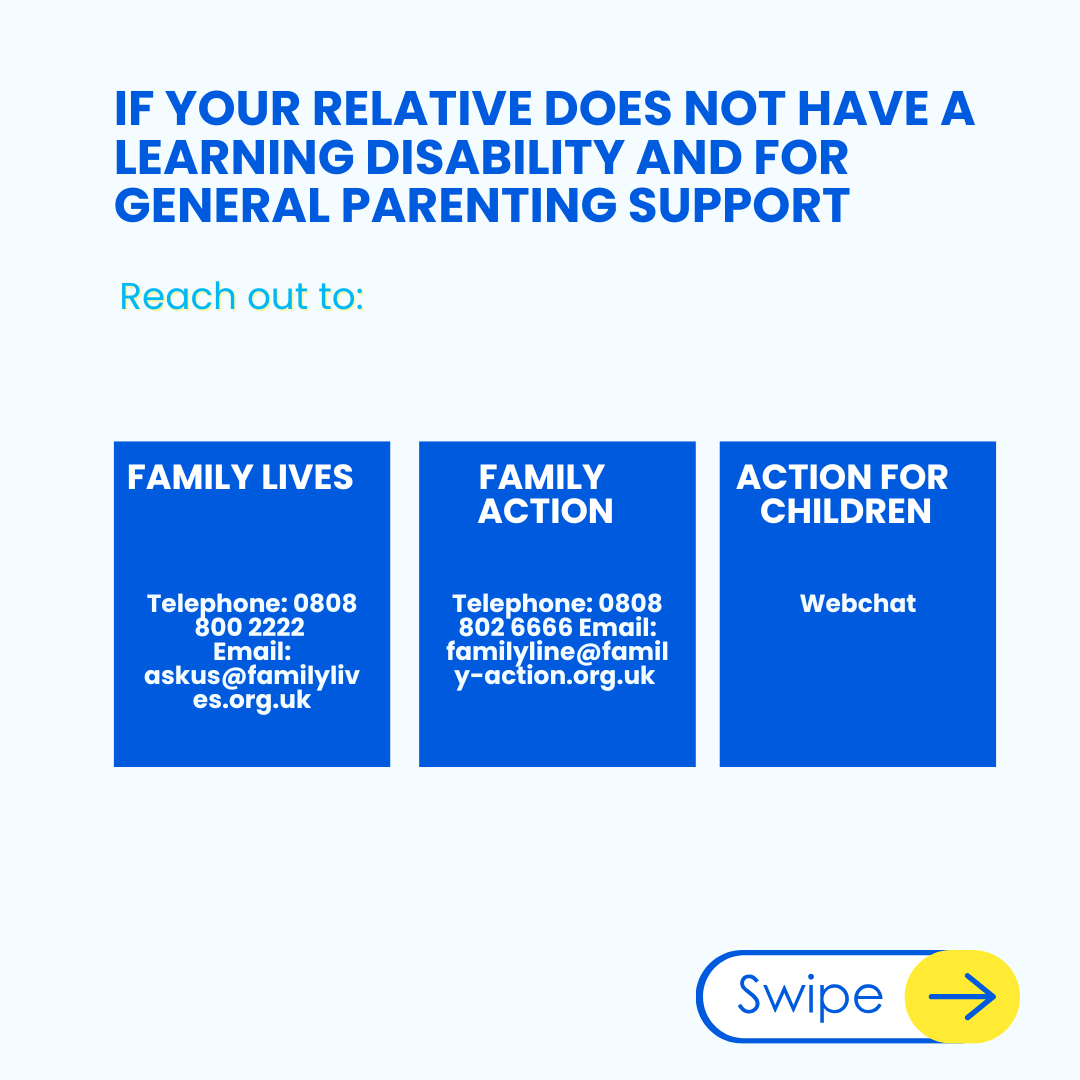 IF YOUR RELATIVE DOES NOT HAVE A LEARNING DISABILITY AND FOR GENERAL PARENTING SUPPORT

Reach out to:

FAMILY LIVES

Telephone: 0808 800 2222 Email: askus@familylives.org.uk

FAMILY ACTION

Telephone: 0808 802 6666 Email: familyline@family-action.org.uk

ACTION FOR CHILDREN

Webchat

Swipe